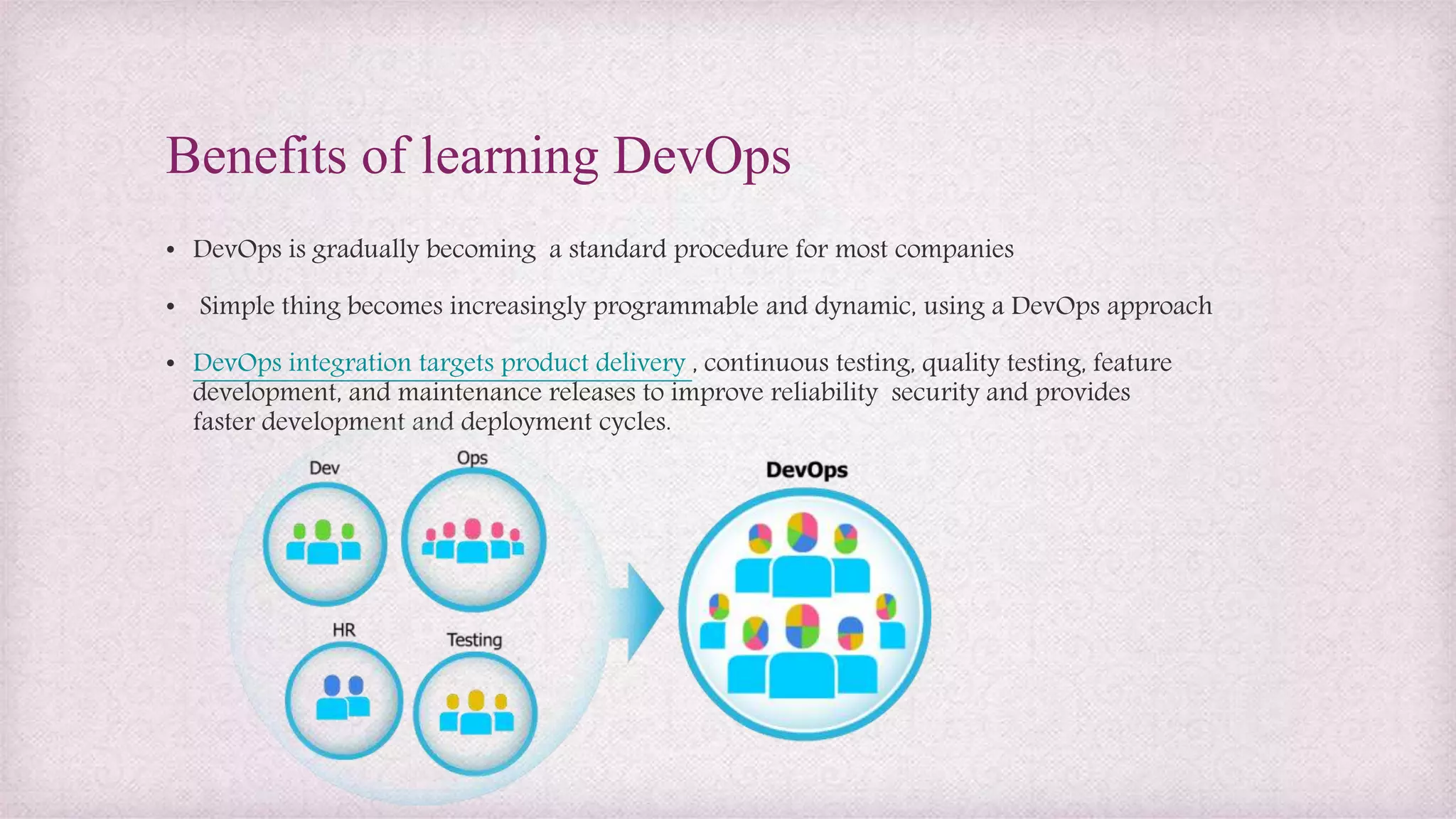 Benefits of learning DevOps

• DevOps is gradually becoming a standard procedure for most companies

• Simple thing becomes increasingly programmable and dynamic, using a DevOps approach

• DevOps integration targets product delivery , continuous testing, quality testing, feature development, and maintenance releases to improve reliability security and provides faster development and deployment cycles.

Dev

Ops

HR

Testing

DevOps